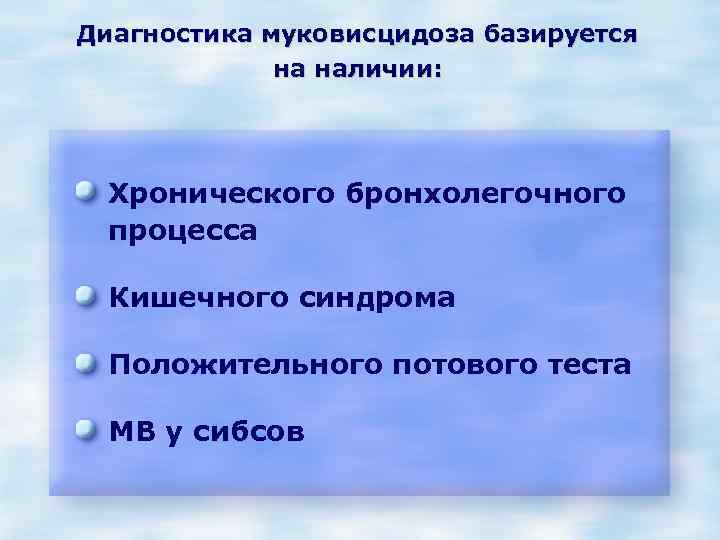 Диагностика муковисцидоза базируется на наличии:

Хронического бронхолегочного процесса

Кишечного синдрома

Положительного потового теста

МВ у сибсов